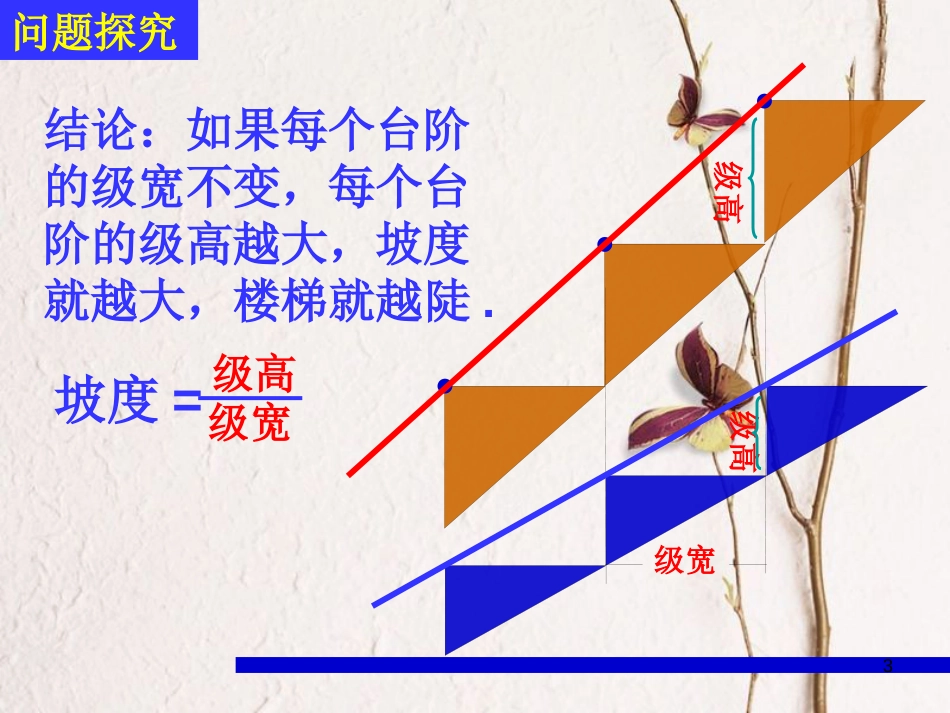 问题探究

结论：如果每个台阶的级宽不变，每个台阶的级高越大，坡度就越大，楼梯就越陡．

坡度 $=\frac{级高}{级宽}$

级高

级高

级宽

3